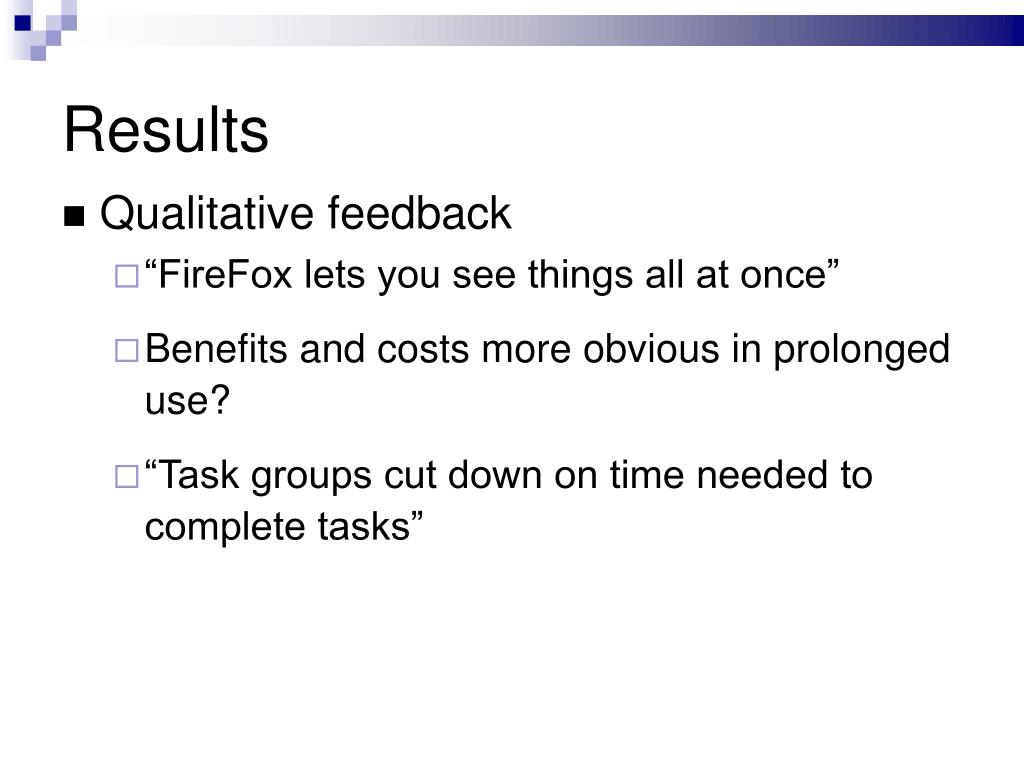 Results

■ Qualitative feedback

□ “FireFox lets you see things all at once”

□ Benefits and costs more obvious in prolonged use?

□ “Task groups cut down on time needed to complete tasks”